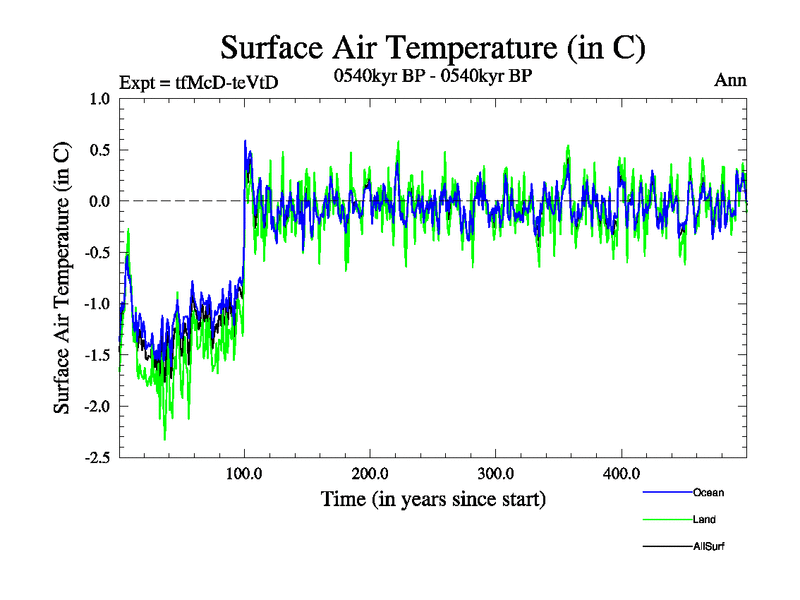 Surface Air Temperature (in C)

Expt = tfMcD-teVtD

0540kyr BP - 0540kyr BP

Ann

Surface Air Temperature (in C)

1.0
0.5
0.0
-0.5
-1.0
-1.5
-2.0
-2.5

100.0
200.0
300.0
400.0

Time (in years since start)

Ocean
Land
AllSurf